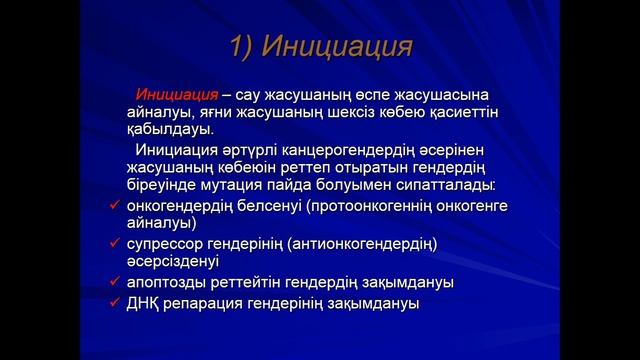 1) Инициация

Инициация – сау жасушаның өспе жасушасына айналуы, яғни жасушаның шексіз көбею қасиеттін қабылдауы.

Инициация әртүрлі канцерогендердің әсерінен жасушаның көбеюін реттеп отыратын гендердің біреуінде мутация пайда болуымен сипатталады:

✓ онкогендердің белсенуі (протоонкогеннің онкогенге айналуы)
✓ супрессор гендерінің (антионкогендердің) әсерсізденуі
✓ апоптозды реттейтін гендердің зақымдануы
✓ ДНҚ репарация гендерінің зақымдануы